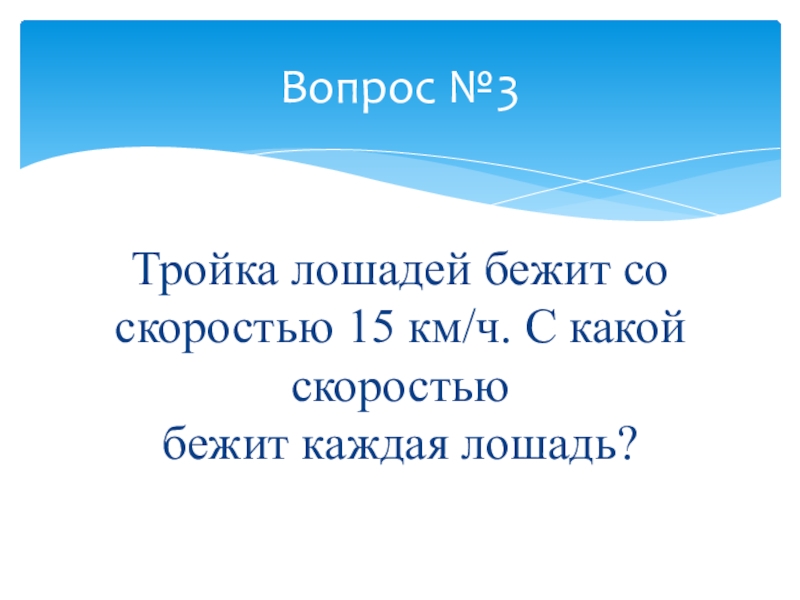 Вопрос №3

Тройка лошадей бежит со скоростью 15 км/ч. С какой скоростью
бежит каждая лошадь?